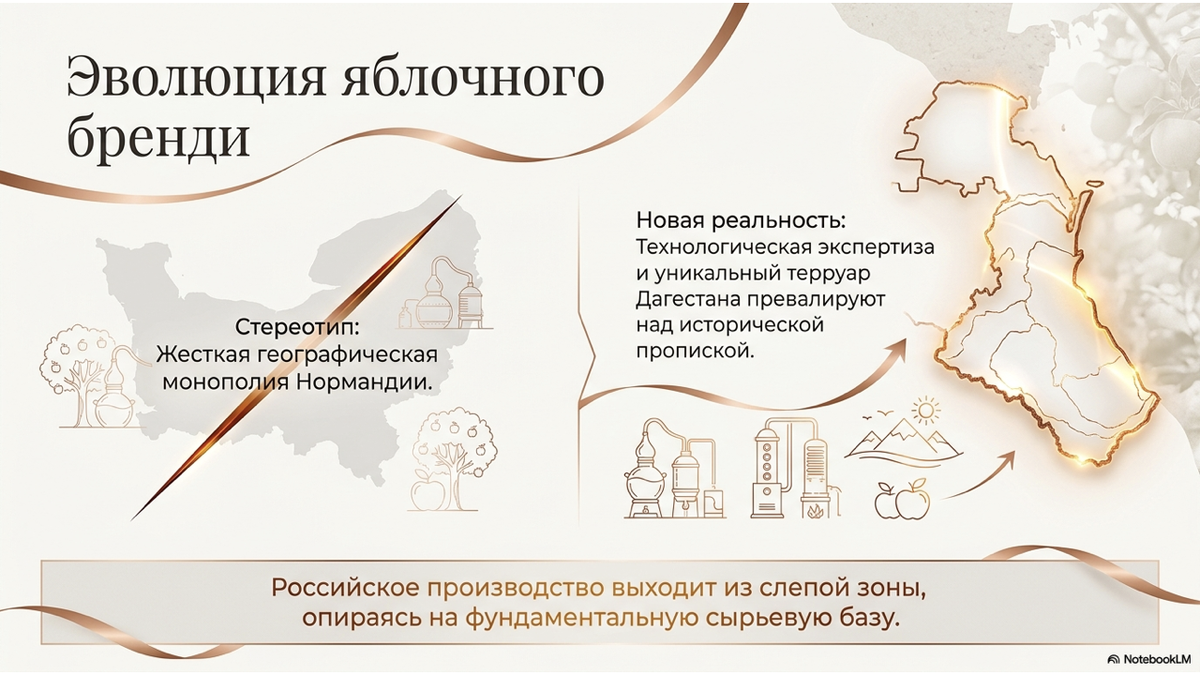 Эволюция яблочного бренди

Стереотип:
Жесткая географическая монополия Нормандии.

Новая реальность:
Технологическая экспертиза и уникальный терруар Дагестана превалируют над исторической пропиской.

Российское производство выходит из слепой зоны, опираясь на фундаментальную сырьевую базу.

NotebookLM